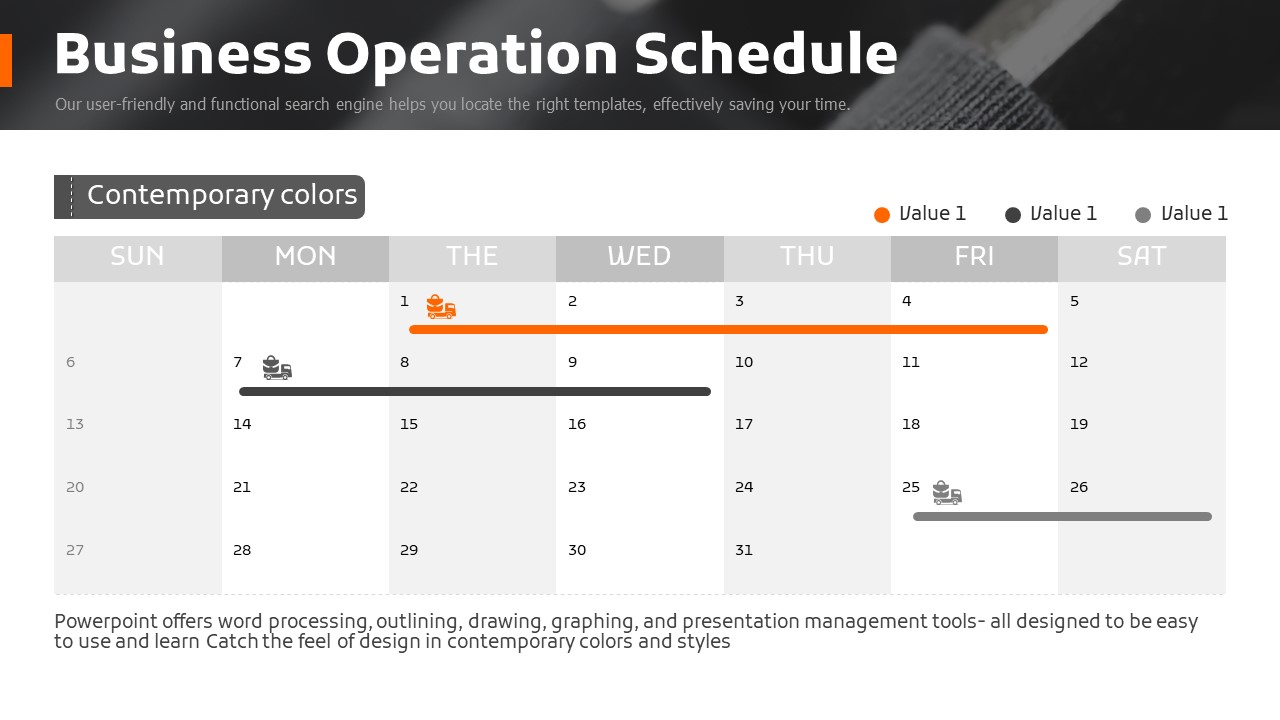 Business Operation Schedule

Our user-friendly and functional search engine helps you locate the right templates, effectively saving your time.

Contemporary colors

Value 1 Value 1 Value 1

| SUN | MON | THE | WED | THU | FRI | SAT |
|---|---|---|---|---|---|---|
| | | 1 | 2 | 3 | 4 | 5 |
| 6 | 7 | 8 | 9 | 10 | 11 | 12 |
| 13 | 14 | 15 | 16 | 17 | 18 | 19 |
| 20 | 21 | 22 | 23 | 24 | 25 | 26 |
| 27 | 28 | 29 | 30 | 31 | | |

Powerpoint offers word processing, outlining, drawing, graphing, and presentation management tools- all designed to be easy to use and learn Catch the feel of design in contemporary colors and styles